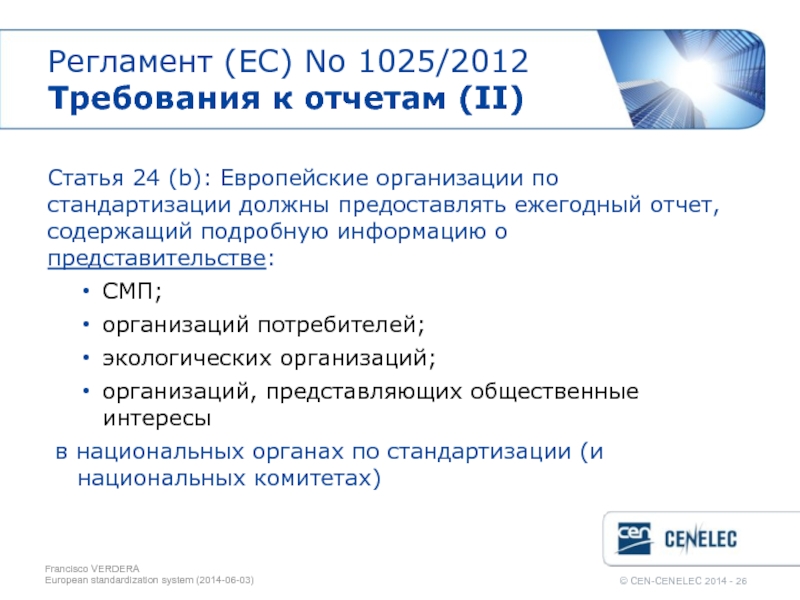 Регламент (ЕС) No 1025/2012
Требования к отчетам (II)

Статья 24 (b): Европейские организации по стандартизации должны предоставлять ежегодный отчет, содержащий подробную информацию о представительстве:

• СМП;
• организаций потребителей;
• экологических организаций;
• организаций, представляющих общественные интересы

в национальных органах по стандартизации (и национальных комитетах)

cen CENELEC

Francisco VERDERA
European standardization system (2014-06-03)

© CEN-CENELEC 2014 - 26